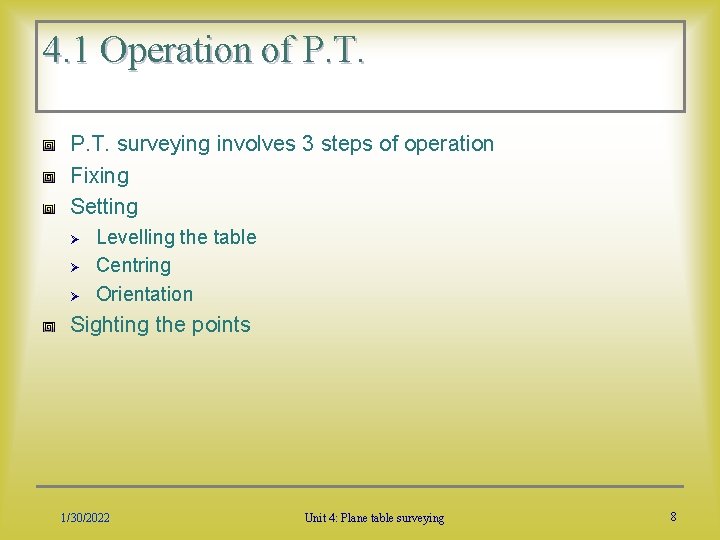 4.1 Operation of P.T.

P.T. surveying involves 3 steps of operation

Fixing

Setting

Levelling the table

Centring

Orientation

Sighting the points

1/30/2022

Unit 4: Plane table surveying

8